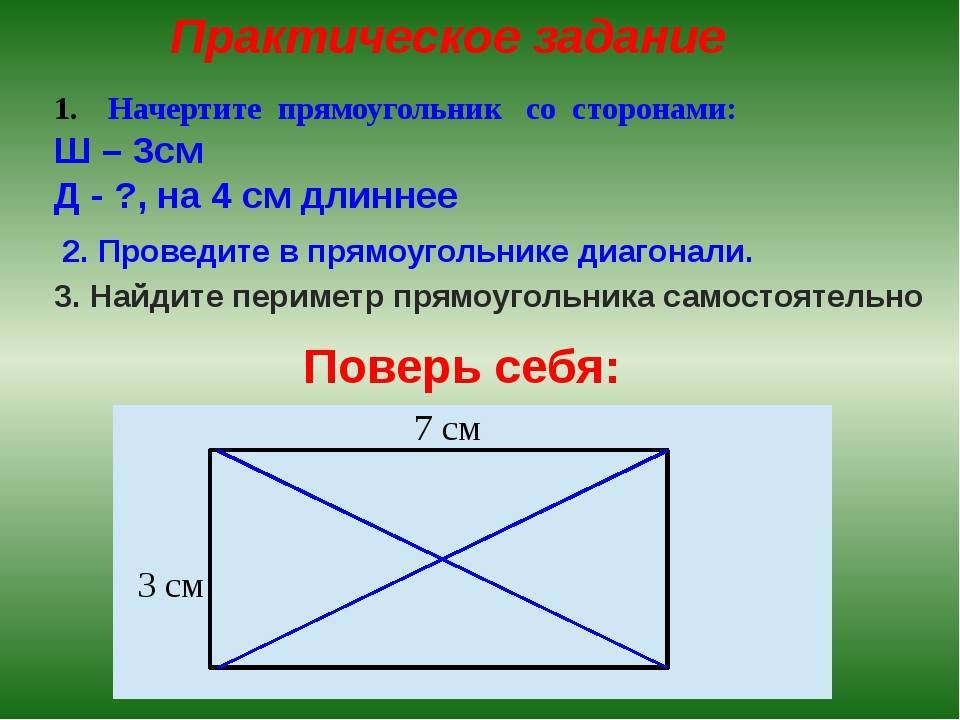 Практическое задание

1. Начертите прямоугольник со сторонами:
Ш – 3см
Д - ?, на 4 см длиннее

2. Проведите в прямоугольнике диагонали.

3. Найдите периметр прямоугольника самостоятельно

Поверь себя:

7 см

3 см